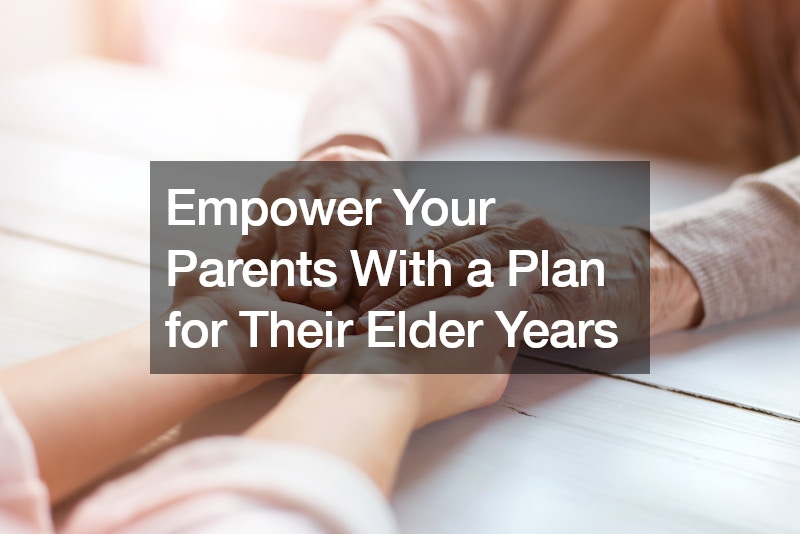 Empower Your Parents With a Plan for Their Elder Years